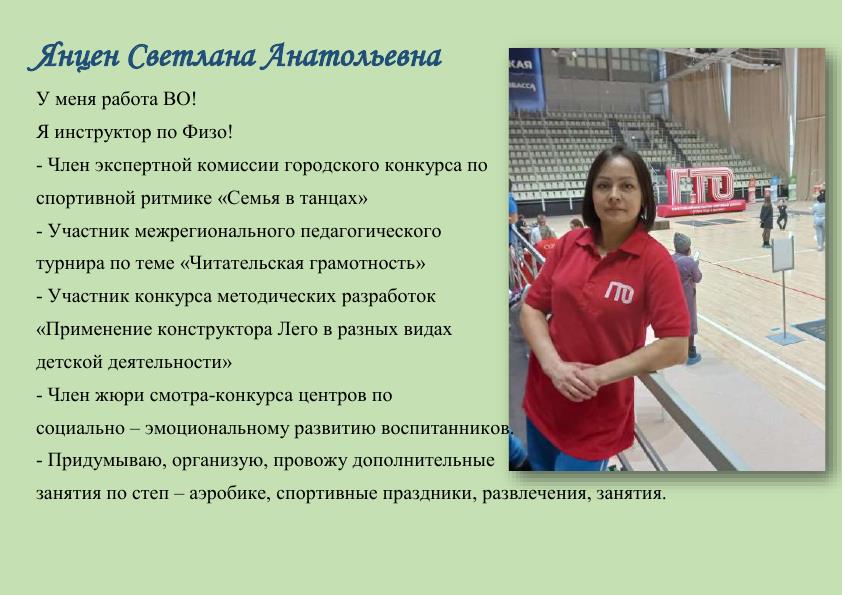 Янцен Светлана Анатольевна

У меня работа ВО!

Я инструктор по Физо!

- Член экспертной комиссии городского конкурса по спортивной ритмике «Семья в танцах»

- Участник межрегионального педагогического турнира по теме «Читательская грамотность»

- Участник конкурса методических разработок «Применение конструктора Лего в разных видах детской деятельности»

- Член жюри смотра-конкурса центров по социально – эмоциональному развитию воспитанников.

- Придумываю, организую, провожу дополнительные занятия по степ – аэробике, спортивные праздники, развлечения, занятия.

ГТО

ГТО